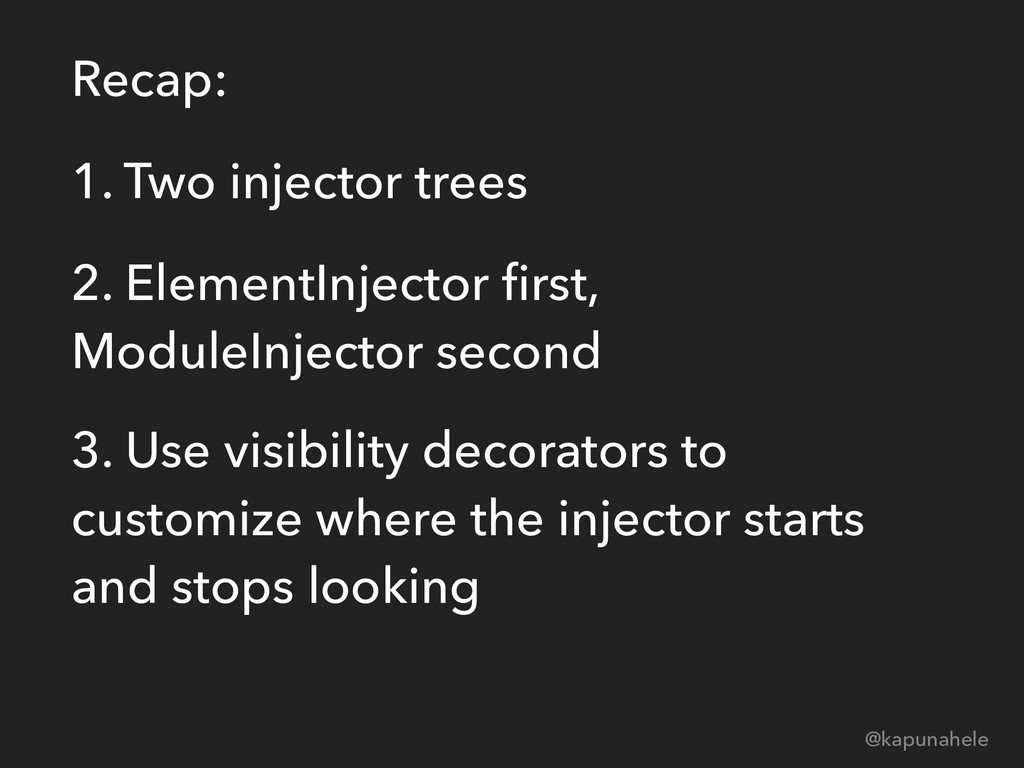 Recap:

1. Two injector trees

2. ElementInjector first, ModuleInjector second

3. Use visibility decorators to customize where the injector starts and stops looking

@kapunahele